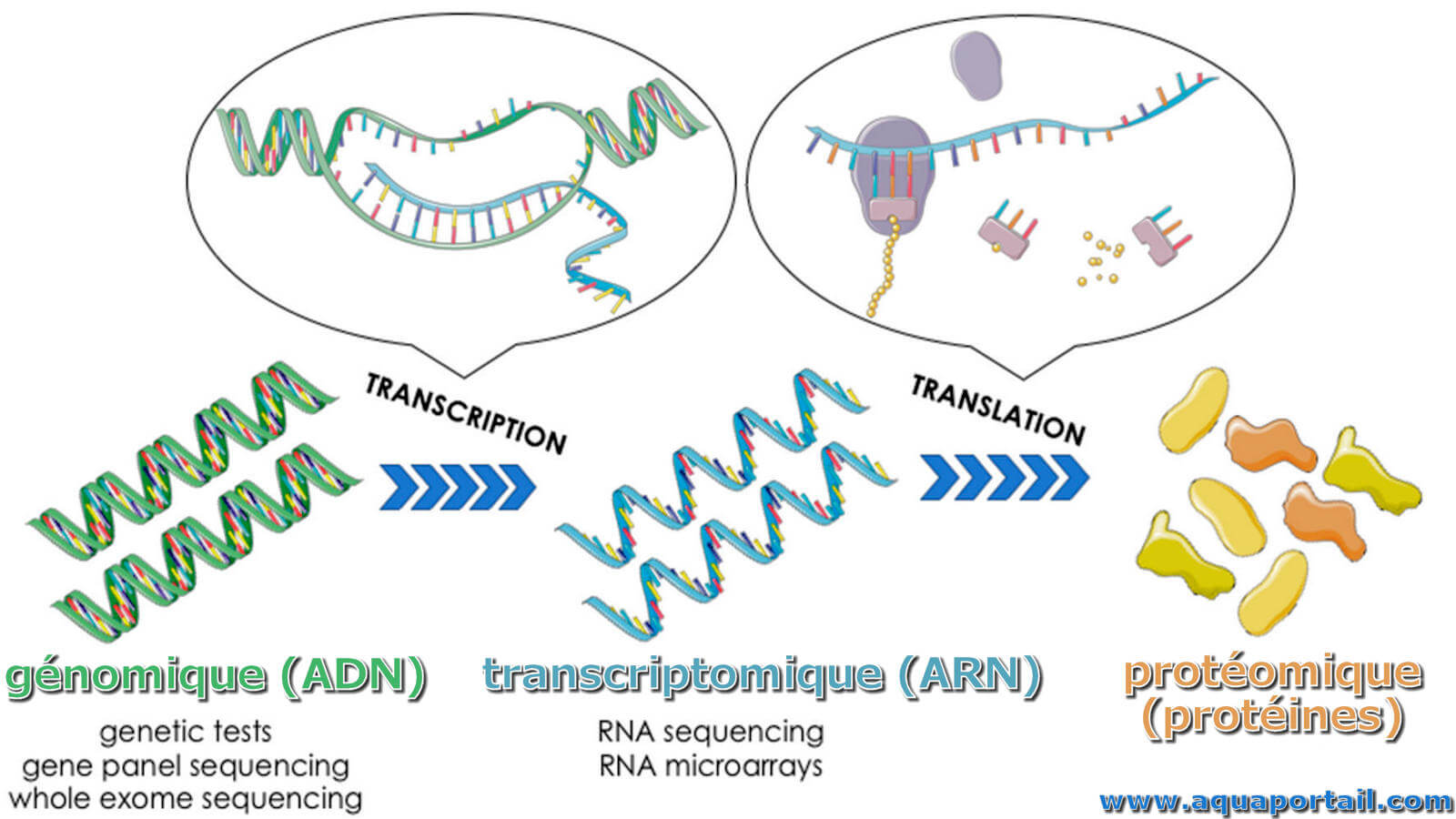 TRANSCRIPTION

TRANSLATION

génomique (ADN)

genetic tests
gene panel sequencing
whole exome sequencing

transcriptomique (ARN)

RNA sequencing
RNA microarrays

protéomique (protéines)

www.aquaportail.com